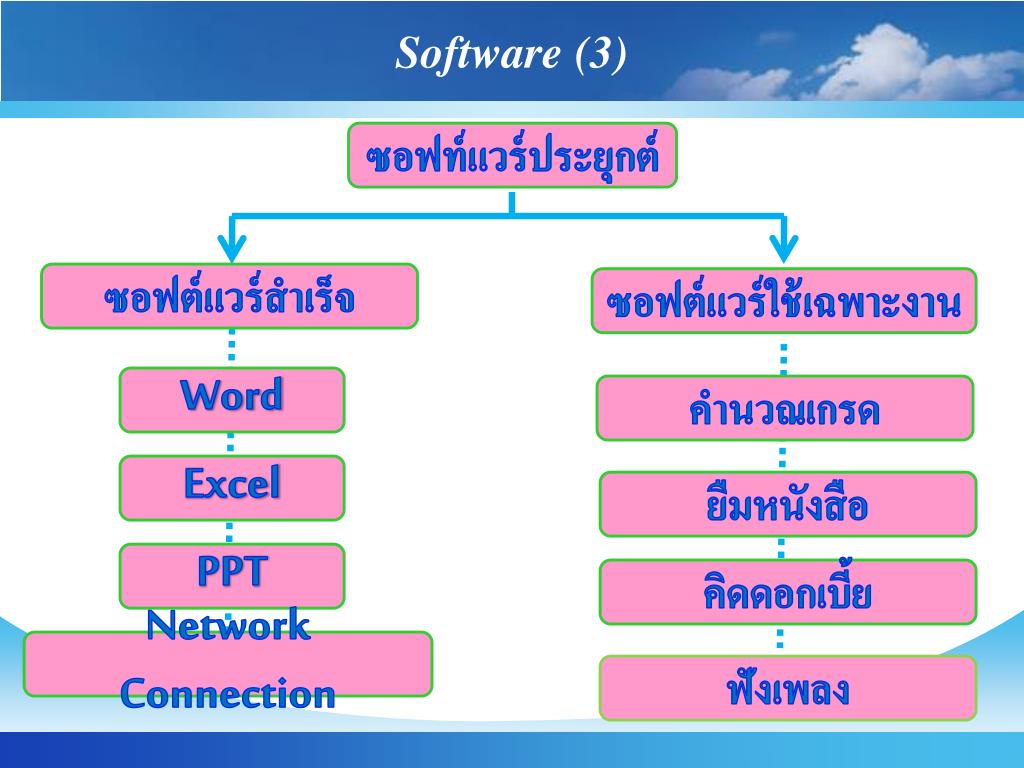 Software (3)

ซอฟท์แวร์ประยุกต์

ซอฟต์แวร์สำเร็จ

Word

Excel

PPT

Network Connection

ซอฟต์แวร์ใช้เฉพาะงาน

คำนวณเกรด

ยืมหนังสือ

คิดดอกเบี้ย

ฟังเพลง